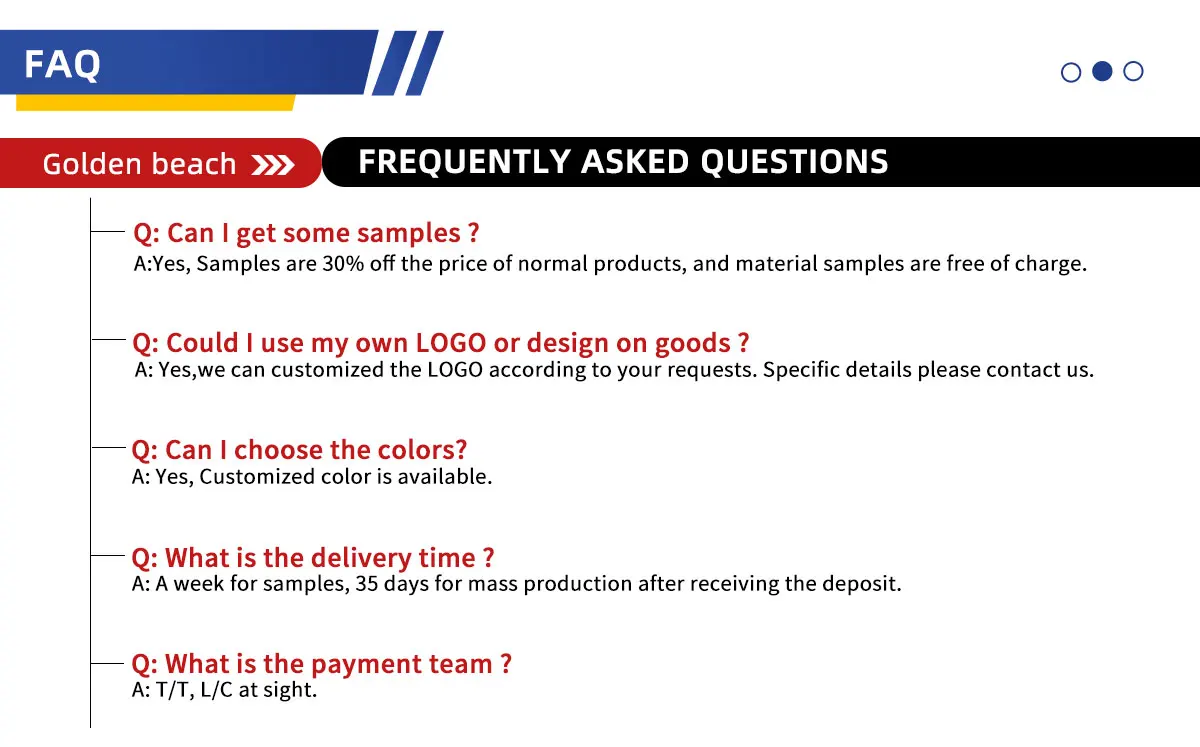 FAQ

Golden beach

FREQUENTLY ASKED QUESTIONS

Q: Can I get some samples ?
A:Yes, Samples are 30% off the price of normal products, and material samples are free of charge.

Q: Could I use my own LOGO or design on goods ?
A: Yes,we can customized the LOGO according to your requests. Specific details please contact us.

Q: Can I choose the colors?
A: Yes, Customized color is available.

Q: What is the delivery time ?
A: A week for samples, 35 days for mass production after receiving the deposit.

Q: What is the payment team ?
A: T/T, L/C at sight.